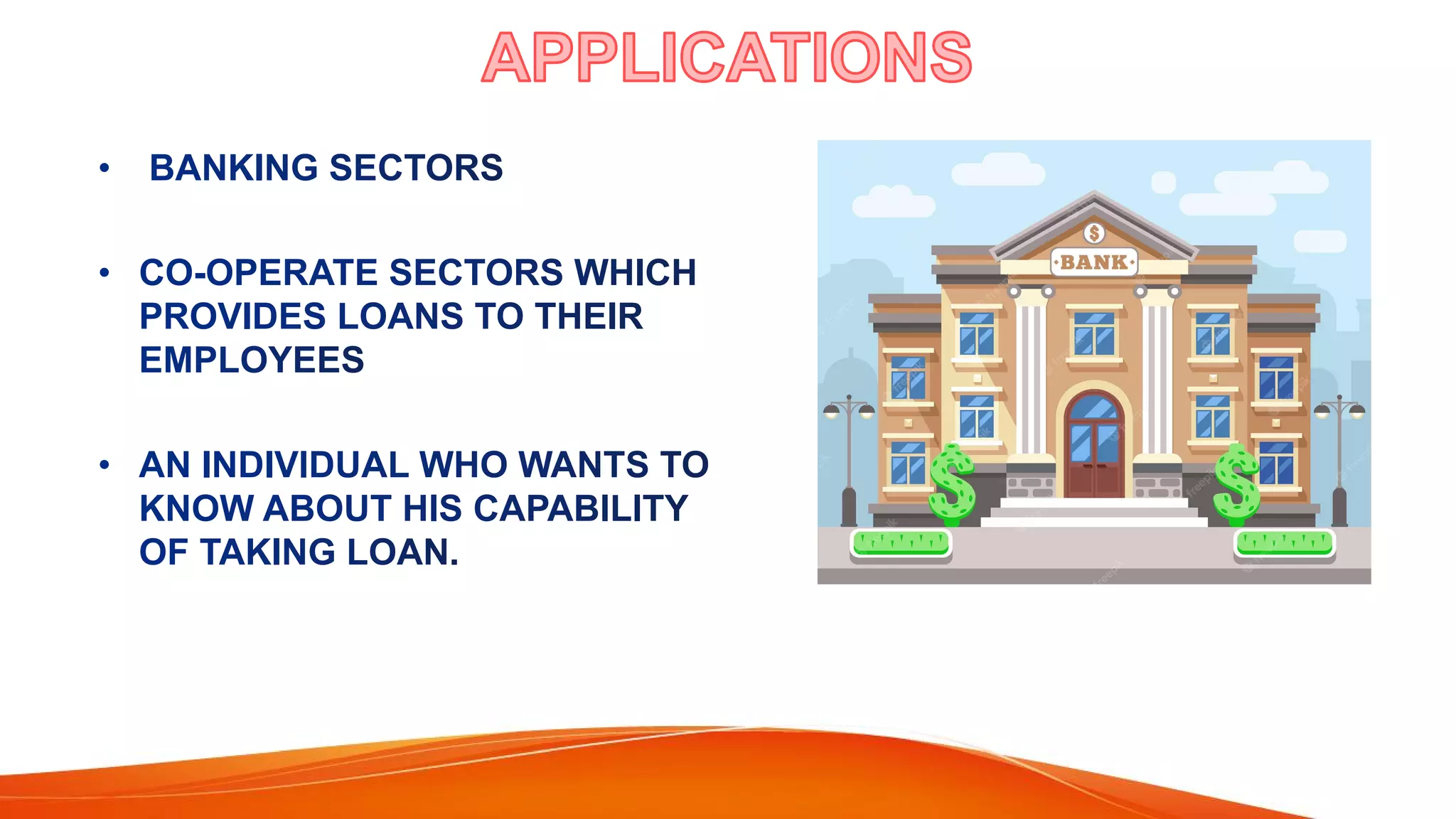 APPLICATIONS

• BANKING SECTORS

• CO-OPERATE SECTORS WHICH PROVIDES LOANS TO THEIR EMPLOYEES

• AN INDIVIDUAL WHO WANTS TO KNOW ABOUT HIS CAPABILITY OF TAKING LOAN.

$

BANK

$

$